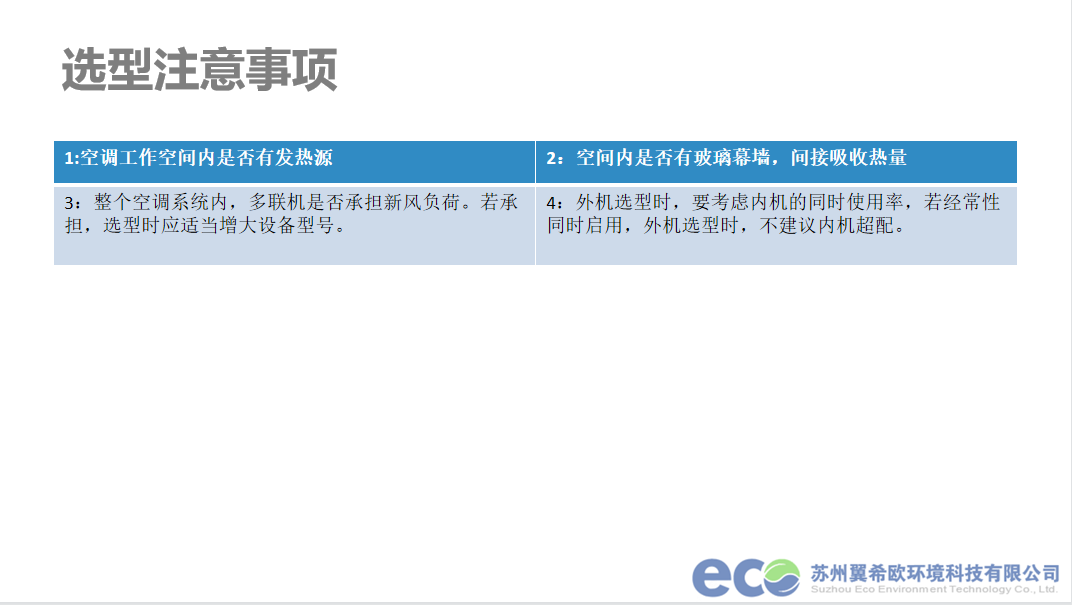 选型注意事项

| 1:空调工作空间内是否有发热源 | 2：空间内是否有玻璃幕墙，间接吸收热量 |
|---|---|
| 3：整个空调系统内，多联机是否承担新风负荷。若承担，选型时应适当增大设备型号。 | 4：外机选型时，要考虑内机的同时使用率，若经常性同时启用，外机选型时，不建议内机超配。 |

eco 苏州翼希欧环境科技有限公司
Suzhou Eco Environment Technology Co., Ltd.